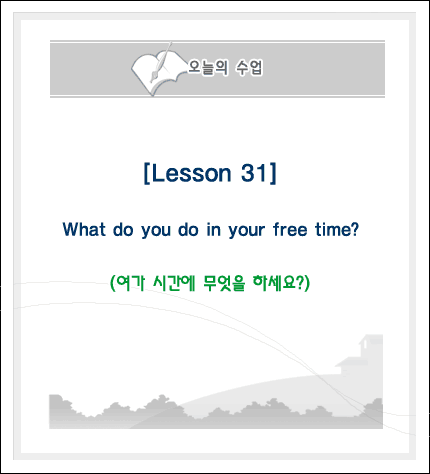 오늘의 수업

[Lesson 31]

What do you do in your free time?

(여가 시간에 무엇을 하세요?)